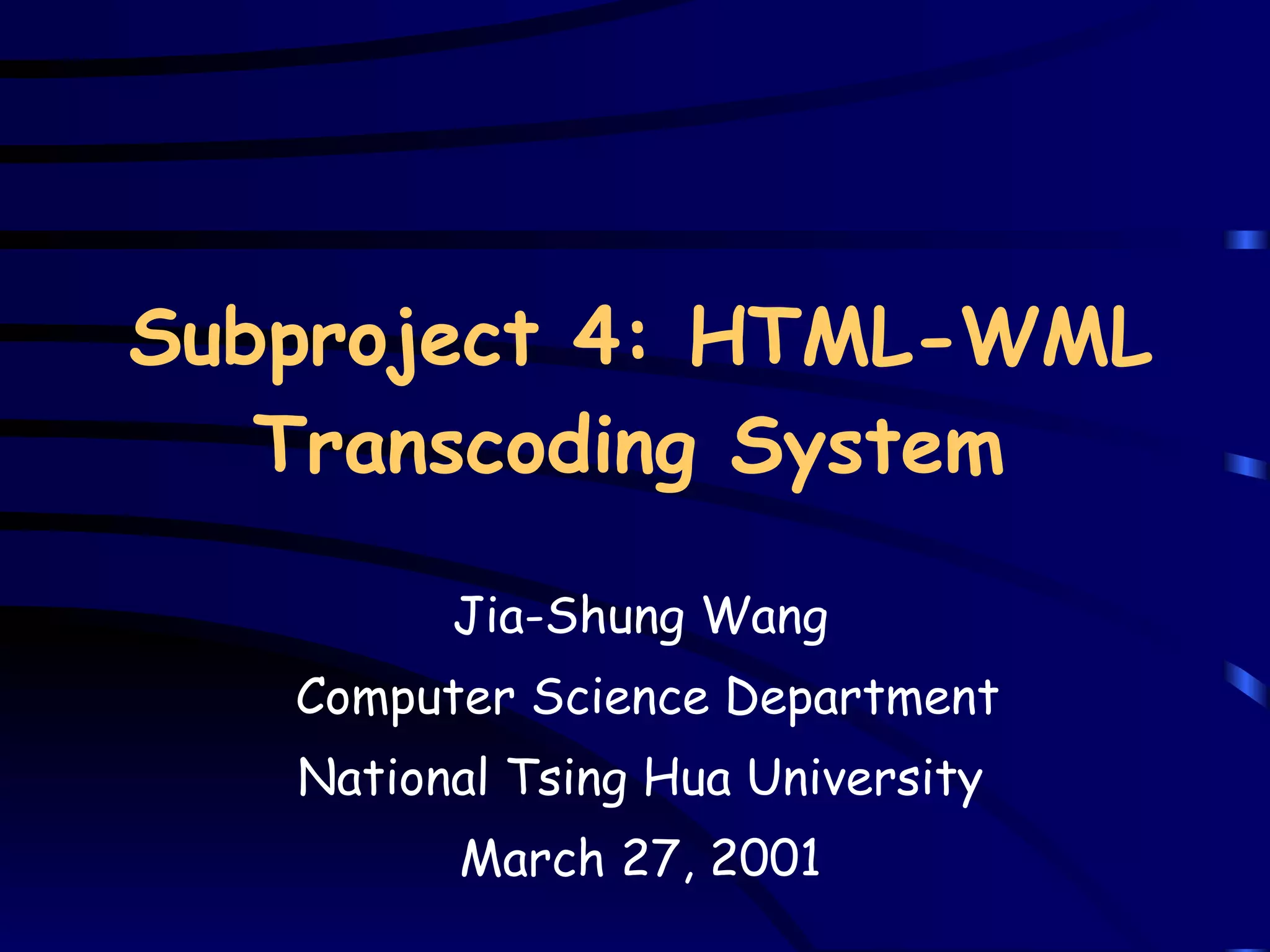 Subproject 4: HTML-WML Transcoding System

Jia-Shung Wang

Computer Science Department

National Tsing Hua University

March 27, 2001